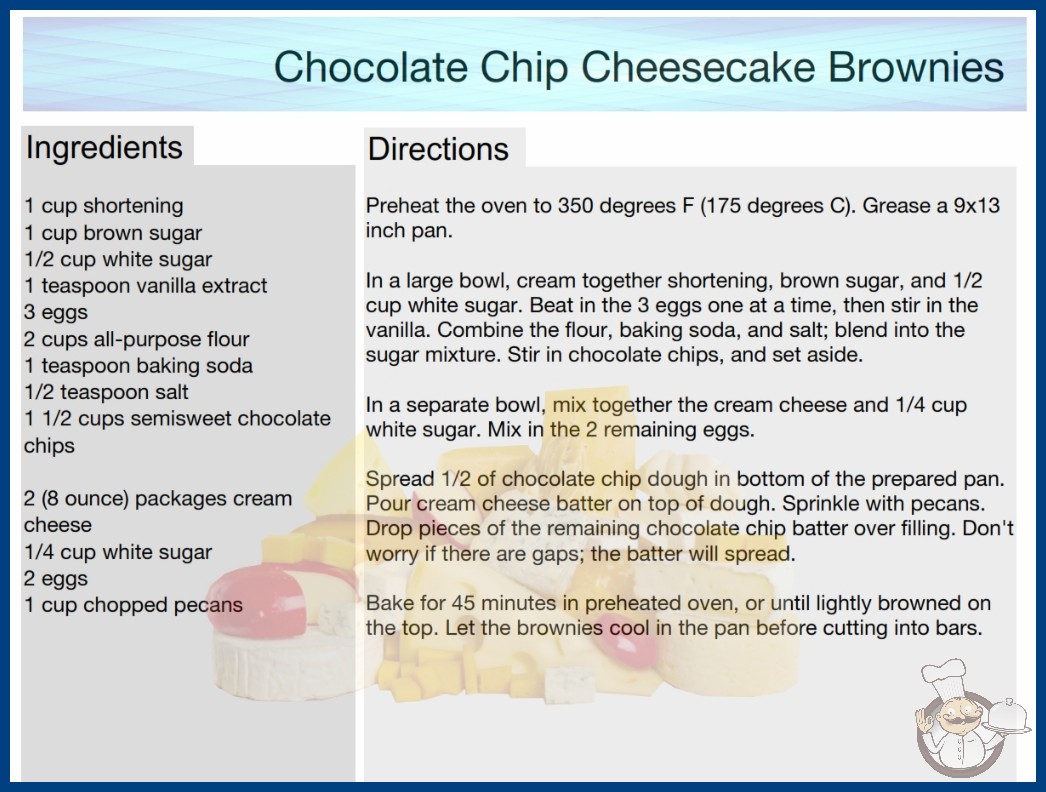 Chocolate Chip Cheesecake Brownies

Ingredients

1 cup shortening
1 cup brown sugar
1/2 cup white sugar
1 teaspoon vanilla extract
3 eggs
2 cups all-purpose flour
1 teaspoon baking soda
1/2 teaspoon salt
1 1/2 cups semisweet chocolate chips

2 (8 ounce) packages cream cheese
1/4 cup white sugar
2 eggs
1 cup chopped pecans

Directions

Preheat the oven to 350 degrees F (175 degrees C). Grease a 9x13 inch pan.

In a large bowl, cream together shortening, brown sugar, and 1/2 cup white sugar. Beat in the 3 eggs one at a time, then stir in the vanilla. Combine the flour, baking soda, and salt; blend into the sugar mixture. Stir in chocolate chips, and set aside.

In a separate bowl, mix together the cream cheese and 1/4 cup white sugar. Mix in the 2 remaining eggs.

Spread 1/2 of chocolate chip dough in bottom of the prepared pan. Pour cream cheese batter on top of dough. Sprinkle with pecans. Drop pieces of the remaining chocolate chip batter over filling. Don't worry if there are gaps; the batter will spread.

Bake for 45 minutes in preheated oven, or until lightly browned on the top. Let the brownies cool in the pan before cutting into bars.